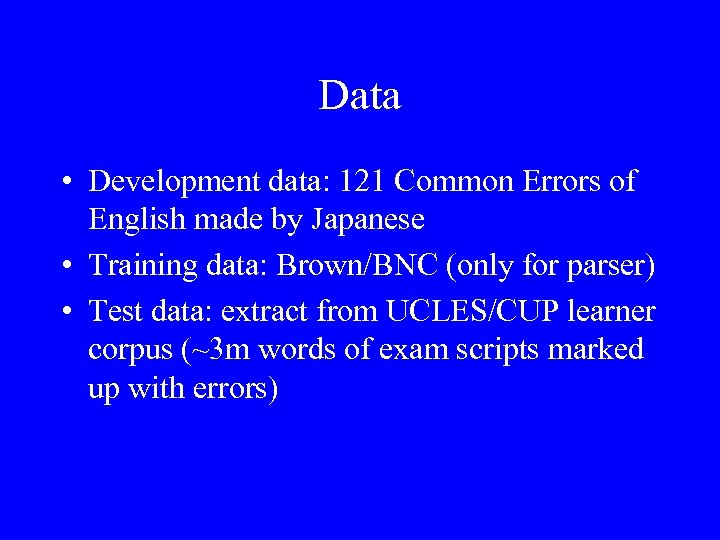 Data

• Development data: 121 Common Errors of English made by Japanese

• Training data: Brown/BNC (only for parser)

• Test data: extract from UCLES/CUP learner corpus (~3m words of exam scripts marked up with errors)